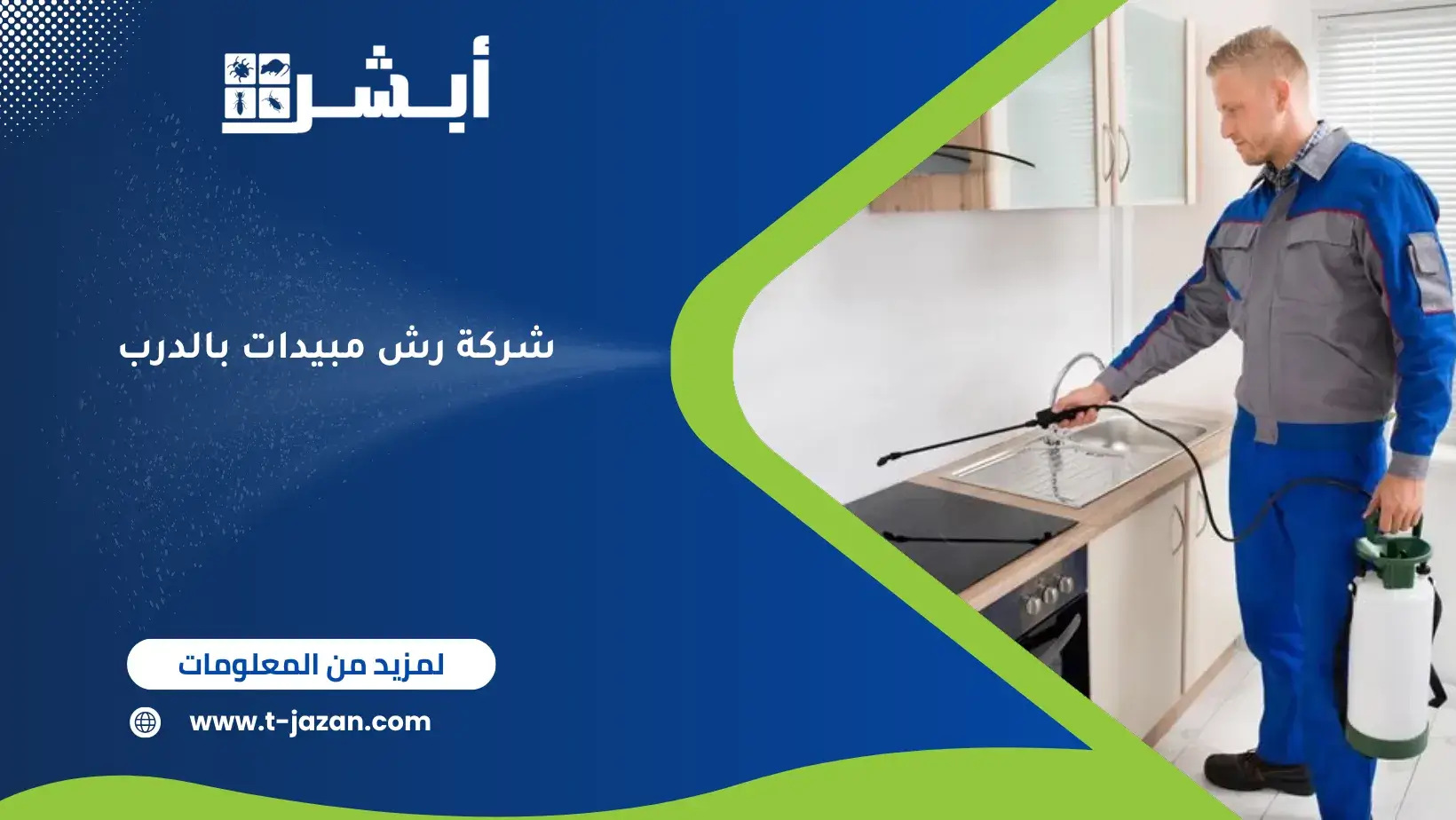 أبشر

شركة رش مبيدات بالدرب

لمزيد من المعلومات

www.t-jazan.com